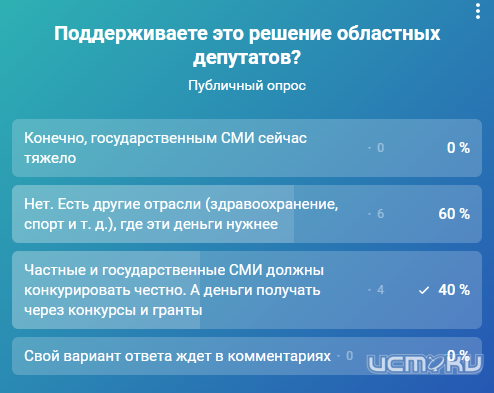 Поддерживаете это решение областных депутатов?

Публичный опрос

Конечно, государственным СМИ сейчас тяжело · 0 0 %

Нет. Есть другие отрасли (здравоохранение, спорт и т. д.), где эти деньги нужнее · 6 60 %

Частные и государственные СМИ должны конкурировать честно. А деньги получать через конкурсы и гранты · 4 ✓ 40 %

Свой вариант ответа ждет в комментариях · 0 0 %

ИСТОКИ